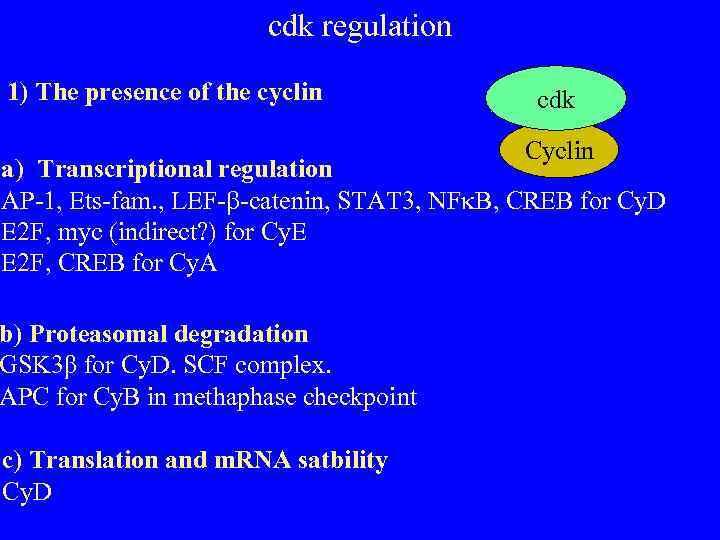 cdk regulation

1) The presence of the cyclin

cdk

Cyclin

a) Transcriptional regulation
AP-1, Ets-fam., LEF-β-catenin, STAT3, NFκB, CREB for CyD
E2F, myc (indirect?) for CyE
E2F, CREB for CyA

b) Proteasomal degradation
GSK3β for CyD. SCF complex.
APC for CyB in methaphase checkpoint

c) Translation and mRNA satbility
CyD